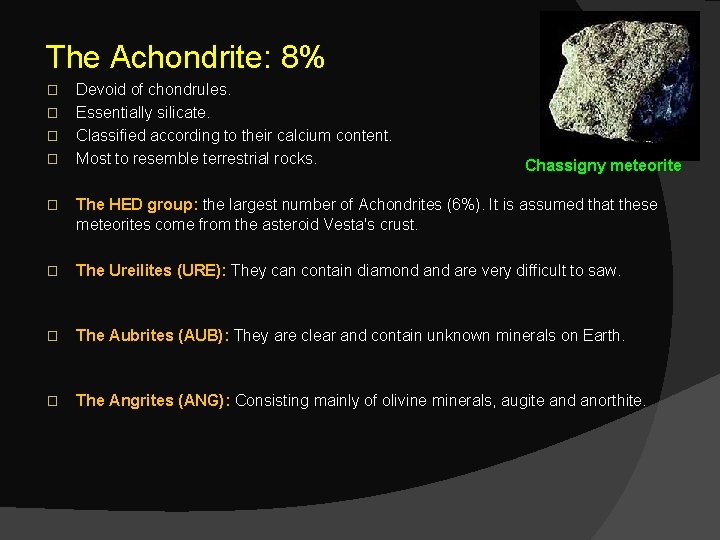 The Achondrite: 8%

□ Devoid of chondrules.
□ Essentially silicate.
□ Classified according to their calcium content.
□ Most to resemble terrestrial rocks.

Chassigny meteorite

□ The HED group: the largest number of Achondrites (6%). It is assumed that these meteorites come from the asteroid Vesta's crust.

□ The Ureilites (URE): They can contain diamond and are very difficult to saw.

□ The Aubrites (AUB): They are clear and contain unknown minerals on Earth.

□ The Angrites (ANG): Consisting mainly of olivine minerals, augite and anorthite.